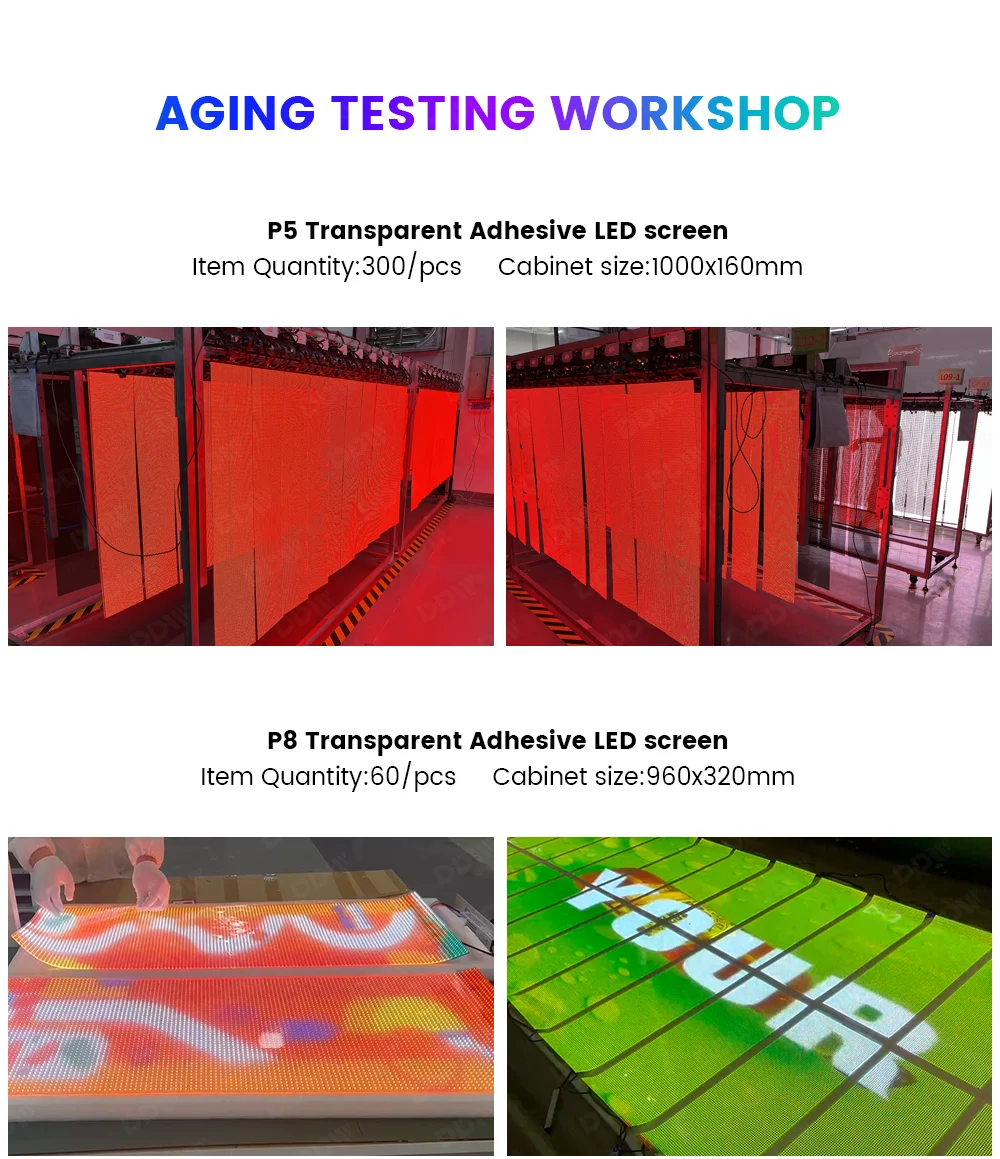 AGING TESTING WORKSHOP

P5 Transparent Adhesive LED screen
Item Quantity:300/pcs Cabinet size:1000x160mm

P8 Transparent Adhesive LED screen
Item Quantity:60/pcs Cabinet size:960x320mm

YOUR